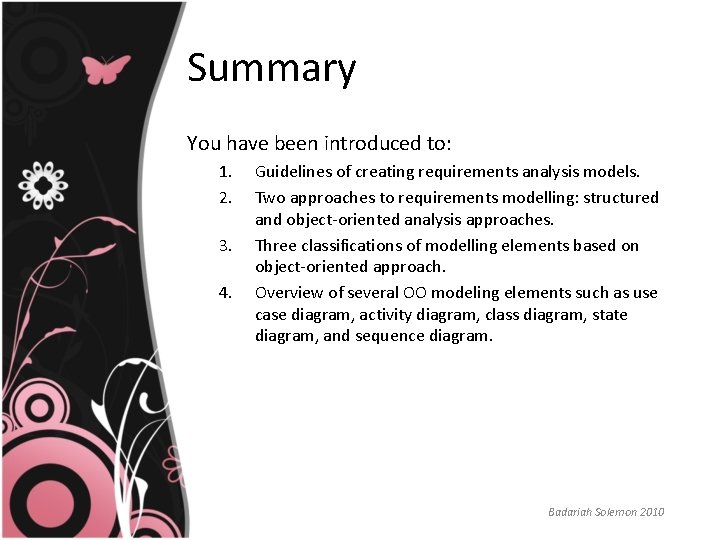 Summary

You have been introduced to:

1. Guidelines of creating requirements analysis models.
2. Two approaches to requirements modelling: structured and object-oriented analysis approaches.
3. Three classifications of modelling elements based on object-oriented approach.
4. Overview of several OO modeling elements such as use case diagram, activity diagram, class diagram, state diagram, and sequence diagram.

Badariah Solemon 2010